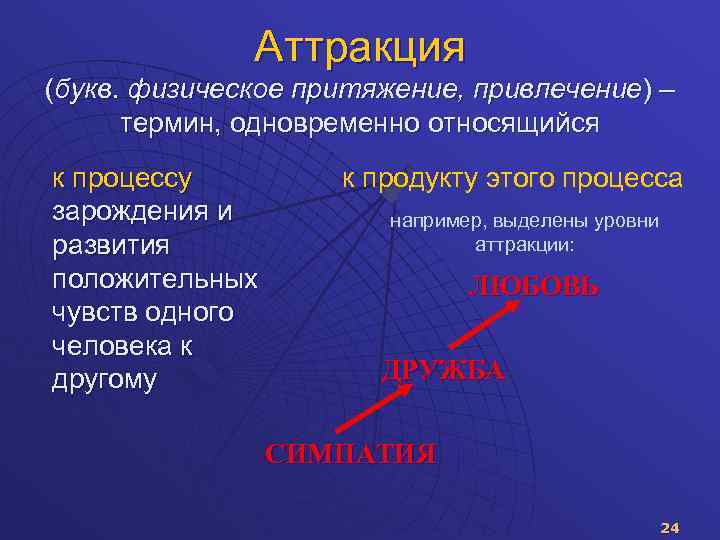 Аттракция

(букв. физическое притяжение, привлечение) – термин, одновременно относящийся

к процессу зарождения и развития положительных чувств одного человека к другому

к продукту этого процесса

например, выделены уровни аттракции:

ЛЮБОВЬ

ДРУЖБА

СИМПАТИЯ

24